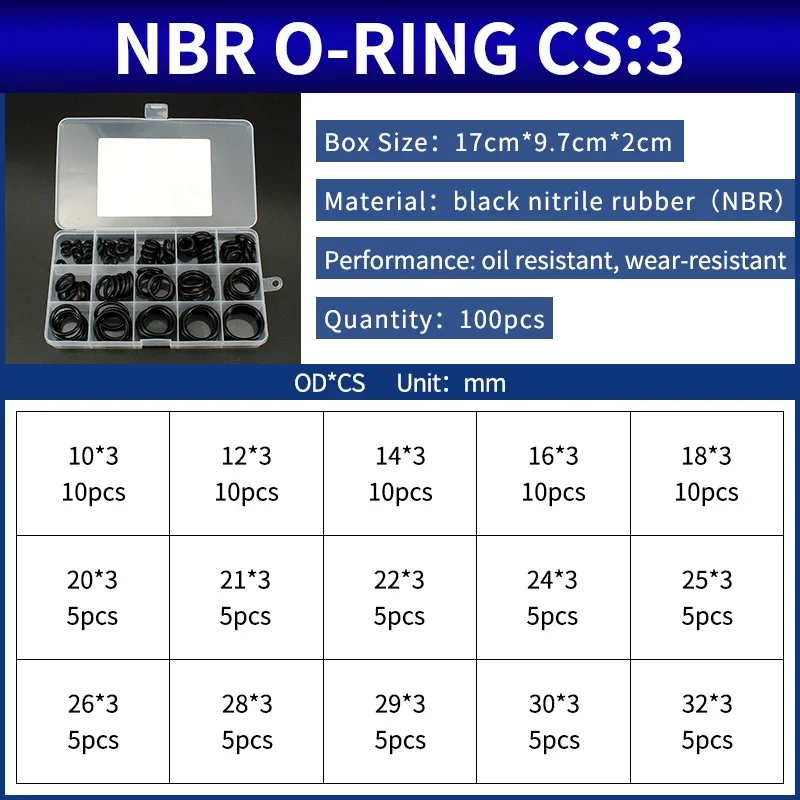 NBR O-RING CS:3

Box Size：17cm*9.7cm*2cm

Material：black nitrile rubber（NBR）

Performance: oil resistant, wear-resistant

Quantity：100pcs

OD*CS　Unit：mm

| 10*3 10pcs | 12*3 10pcs | 14*3 10pcs | 16*3 10pcs | 18*3 10pcs |
|---|---|---|---|---|
| 20*3 5pcs | 21*3 5pcs | 22*3 5pcs | 24*3 5pcs | 25*3 5pcs |
| 26*3 5pcs | 28*3 5pcs | 29*3 5pcs | 30*3 5pcs | 32*3 5pcs |